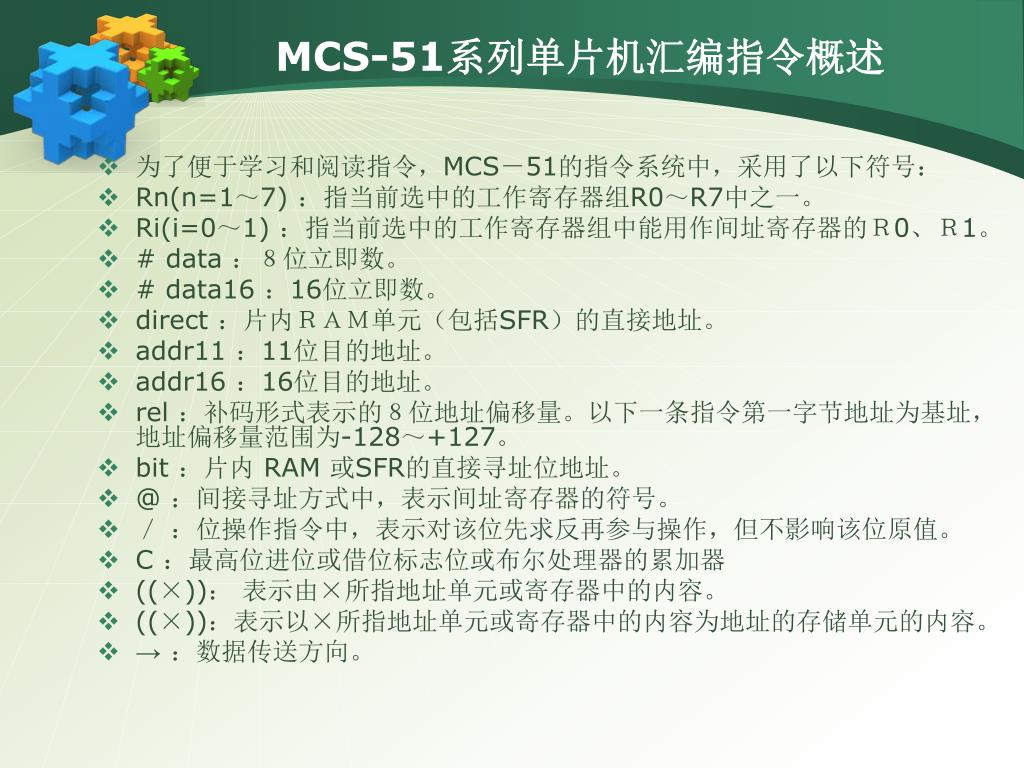 MCS-51系列单片机汇编指令概述

❖ 为了便于学习和阅读指令，MCS－51的指令系统中，采用了以下符号：
❖ Rn(n=1～7) ：指当前选中的工作寄存器组R0～R7中之一。
❖ Ri(i=0～1) ：指当前选中的工作寄存器组中能用作间址寄存器的Ｒ0、Ｒ1。
❖ # data ： 8位立即数。
❖ # data16 ：16位立即数。
❖ direct ：片内ＲＡＭ单元（包括SFR）的直接地址。
❖ addr11 ：11位目的地址。
❖ addr16 ：16位目的地址。
❖ rel ：补码形式表示的8位地址偏移量。以下一条指令第一字节地址为基址，地址偏移量范围为-128～+127。
❖ bit ：片内 RAM 或SFR的直接寻址位地址。
❖ @ ：间接寻址方式中，表示间址寄存器的符号。
❖ ／ ：位操作指令中，表示对该位先求反再参与操作，但不影响该位原值。
❖ C ：最高位进位或借位标志位或布尔处理器的累加器
❖ ((×))： 表示由×所指地址单元或寄存器中的内容。
❖ ((×))：表示以×所指地址单元或寄存器中的内容为地址的存储单元的内容。
❖ → ：数据传送方向。